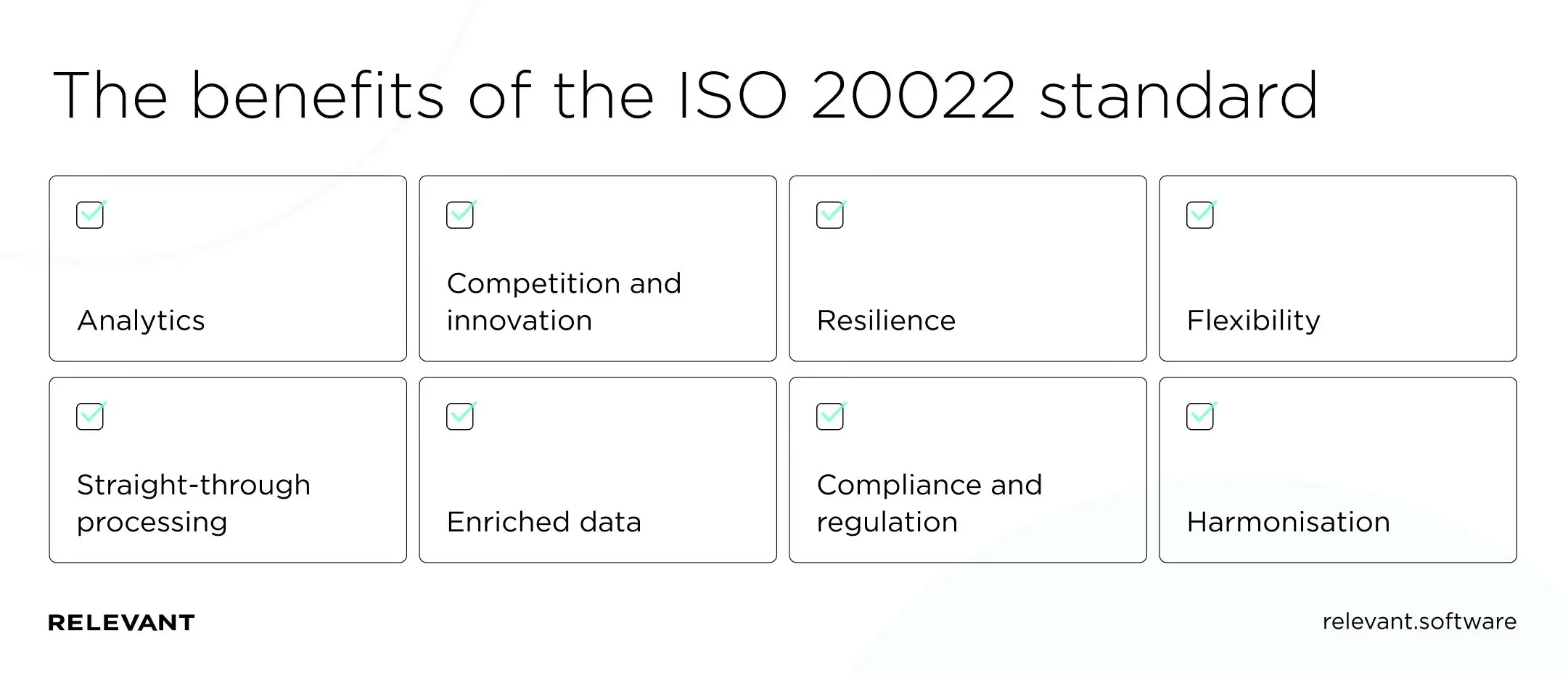 The benefits of the ISO 20022 standard

Analytics

Competition and innovation

Resilience

Flexibility

Straight-through processing

Enriched data

Compliance and regulation

Harmonisation

RELEVANT

relevant.software